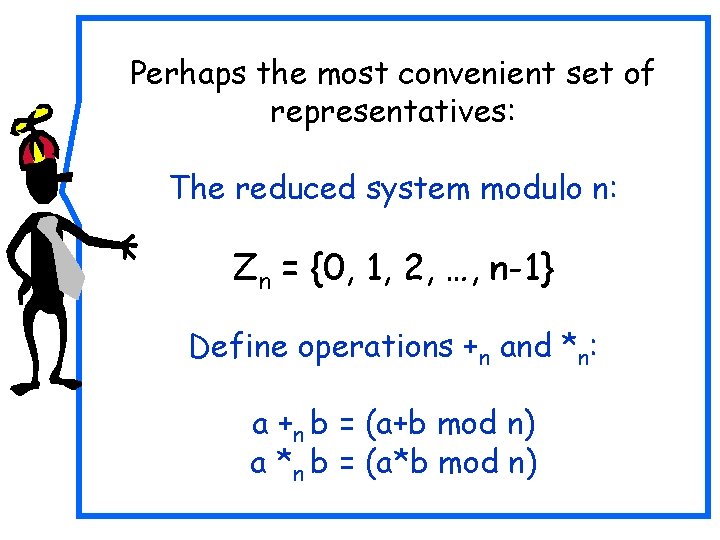 Perhaps the most convenient set of representatives:

The reduced system modulo n:

$Z_n = \{0, 1, 2, \ldots, n-1\}$

Define operations $+_n$ and $*_n$:

$a +_n b = (a+b \bmod n)$
$a *_n b = (a*b \bmod n)$